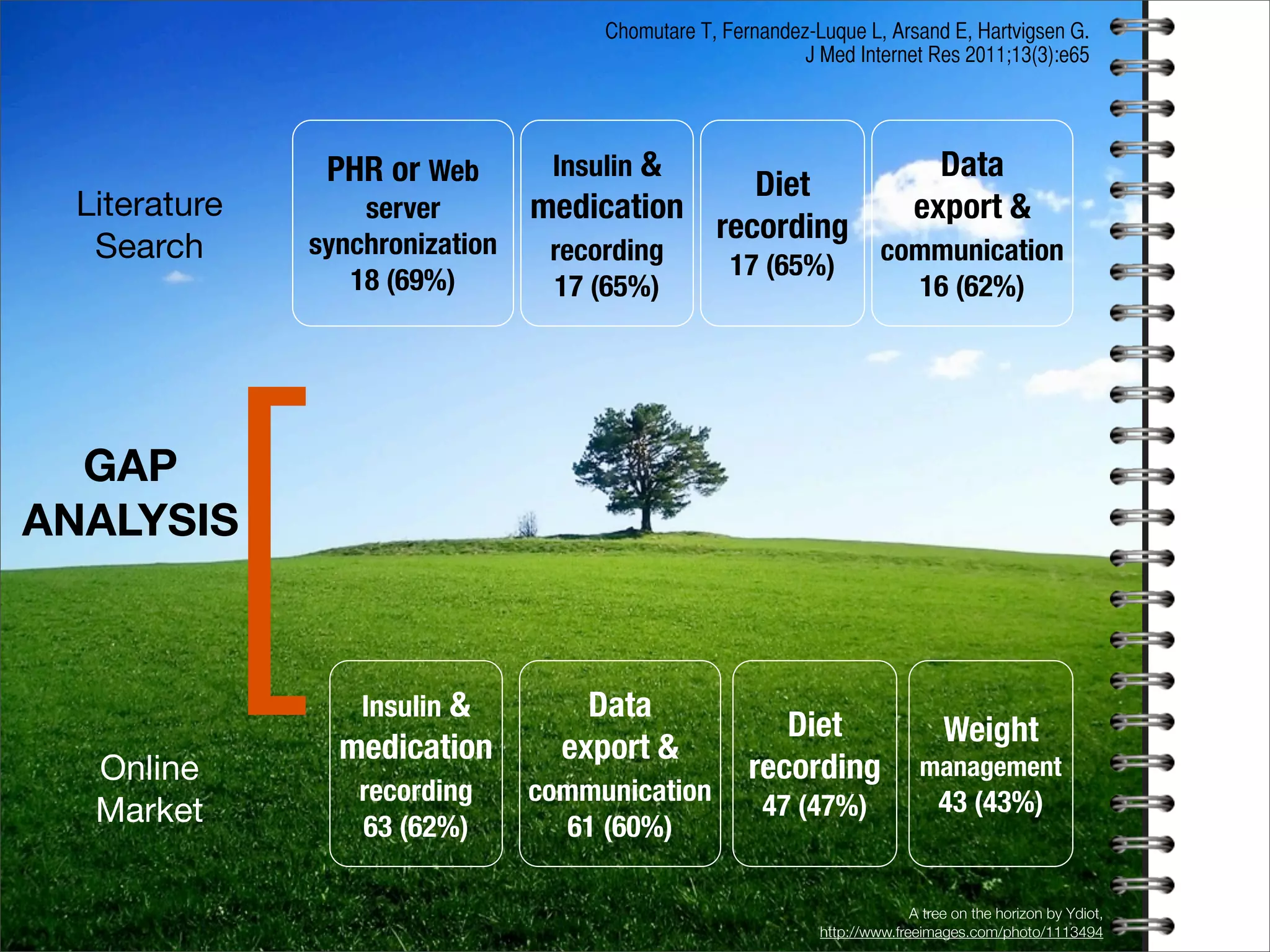 Chomutare T, Fernandez-Luque L, Arsand E, Hartvigsen G.
J Med Internet Res 2011;13(3):e65

Literature Search

PHR or Web server synchronization 18 (69%)

Insulin & medication recording 17 (65%)

Diet recording 17 (65%)

Data export & communication 16 (62%)

GAP ANALYSIS

Online Market

Insulin & medication recording 63 (62%)

Data export & communication 61 (60%)

Diet recording 47 (47%)

Weight management 43 (43%)

A tree on the horizon by Ydiot,
http://www.freeimages.com/photo/1113494